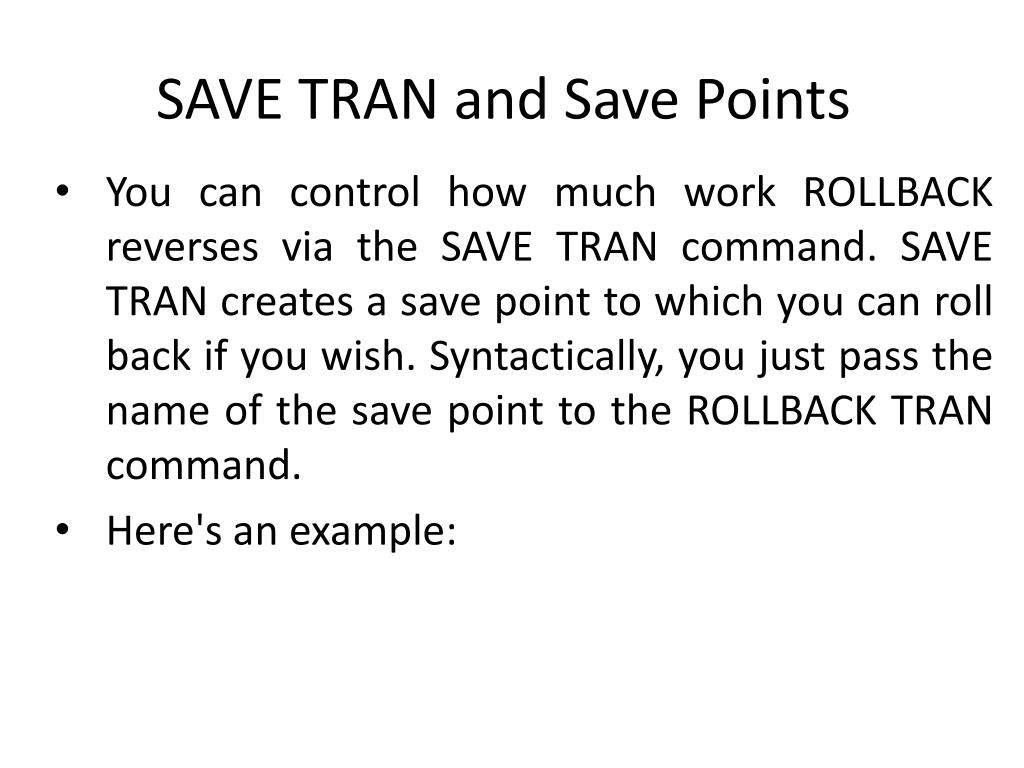 SAVE TRAN and Save Points

• You can control how much work ROLLBACK reverses via the SAVE TRAN command. SAVE TRAN creates a save point to which you can roll back if you wish. Syntactically, you just pass the name of the save point to the ROLLBACK TRAN command.

• Here's an example: